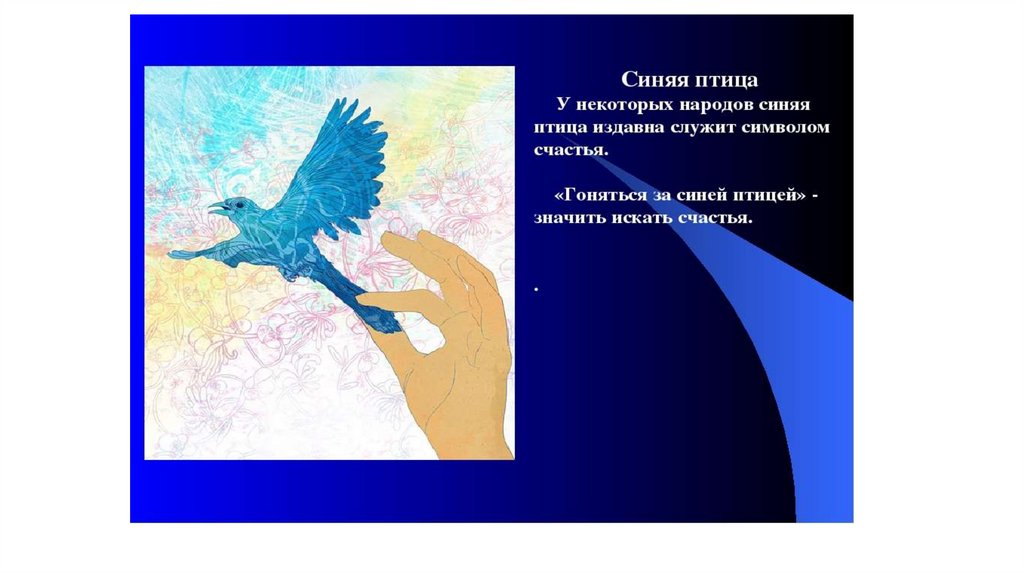 Синяя птица

У некоторых народов синяя птица издавна служит символом счастья.

«Гоняться за синей птицей» - значить искать счастья.

.